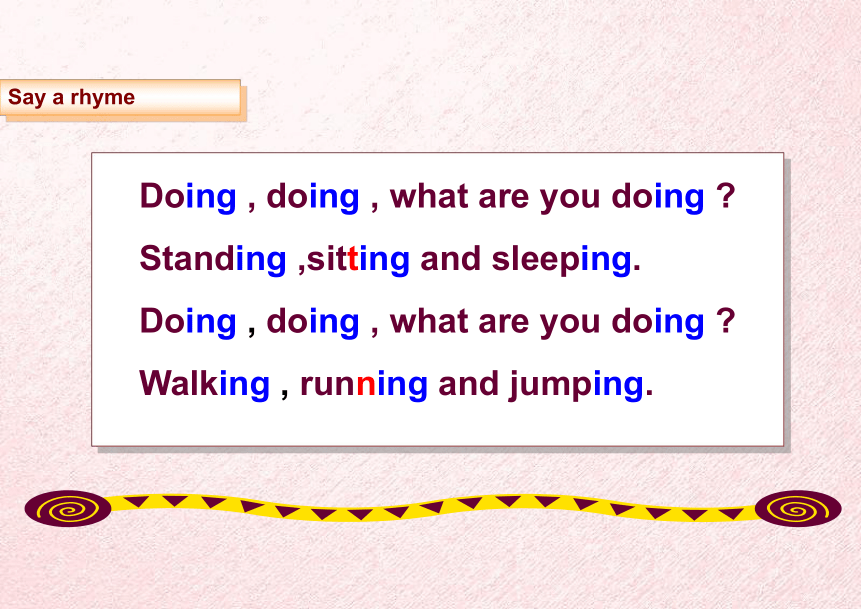 Say a rhyme

Doing , doing , what are you doing ?

Standing ,sitting and sleeping.

Doing , doing , what are you doing ?

Walking , running and jumping.